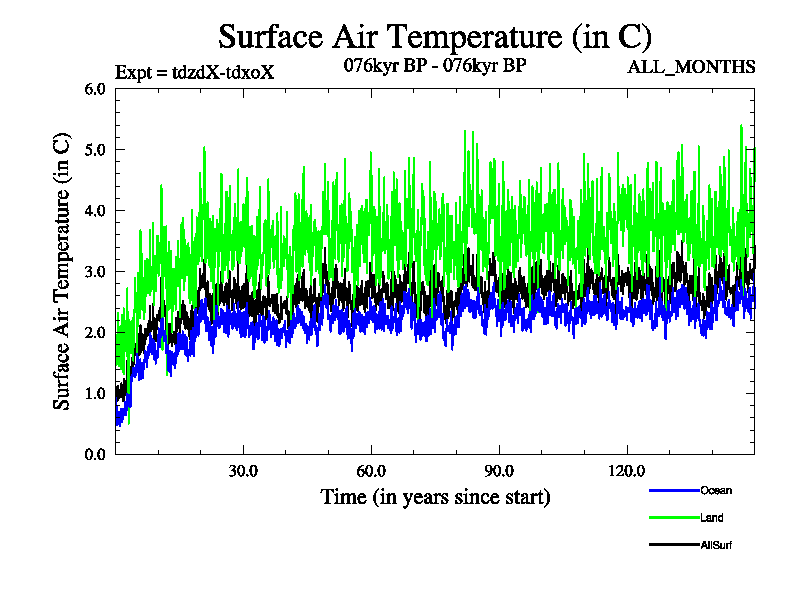 Surface Air Temperature (in C)

Expt = tdzdX-tdxoX

076kyr BP - 076kyr BP

ALL_MONTHS

Surface Air Temperature (in C)

6.0
5.0
4.0
3.0
2.0
1.0
0.0

30.0
60.0
90.0
120.0

Time (in years since start)

Ocean
Land
AllSurf